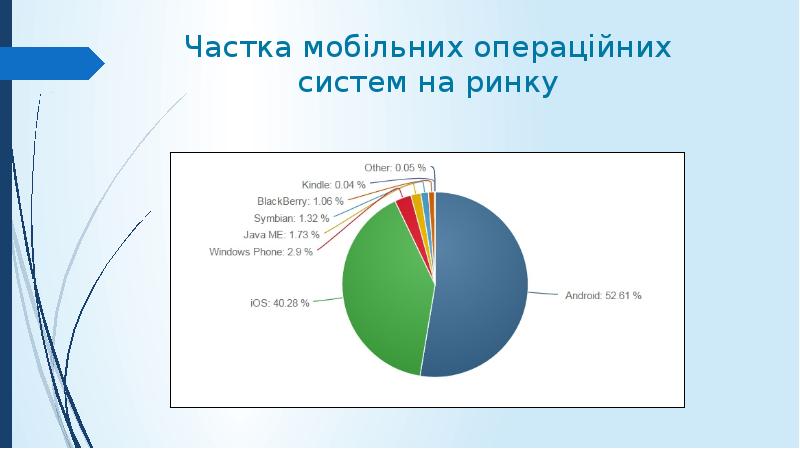 Частка мобільних операційних систем на ринку

Other: 0.05 %
Kindle: 0.04 %
BlackBerry: 1.06 %
Symbian: 1.32 %
Java ME: 1.73 %
Windows Phone: 2.9 %
iOS: 40.28 %
Android: 52.61 %